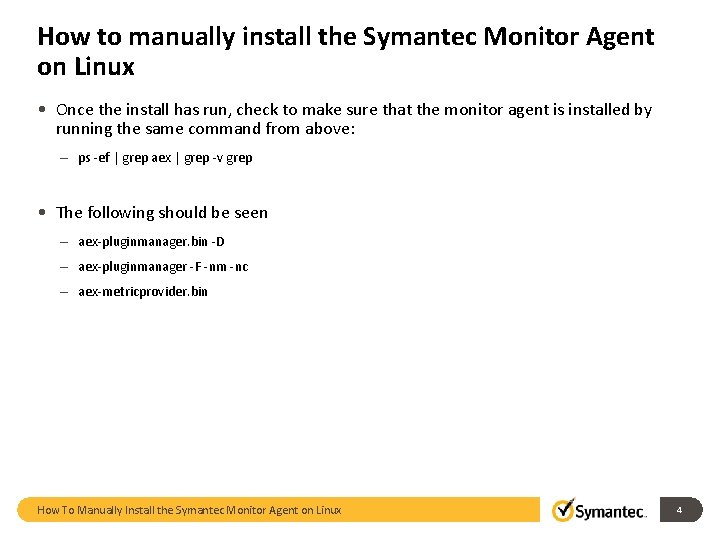 How to manually install the Symantec Monitor Agent on Linux

• Once the install has run, check to make sure that the monitor agent is installed by running the same command from above:

– ps -ef | grep aex | grep -v grep

• The following should be seen

– aex-pluginmanager.bin -D

– aex-pluginmanager -F -nm -nc

– aex-metricprovider.bin

How To Manually Install the Symantec Monitor Agent on Linux

Symantec.

4